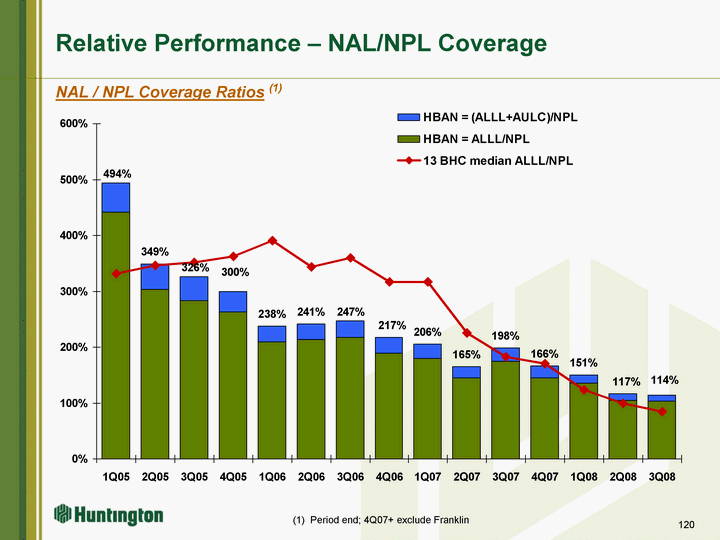 Relative Performance – NAL/NPL Coverage

NAL / NPL Coverage Ratios $^{(1)}$

HBAN = (ALLL+AULC)/NPL
HBAN = ALLL/NPL
13 BHC median ALLL/NPL

600%
500%
400%
300%
200%
100%
0%

494%
349%
326%
300%
238%
241%
247%
217%
206%
165%
198%
166%
151%
117%
114%

1Q05 2Q05 3Q05 4Q05 1Q06 2Q06 3Q06 4Q06 1Q07 2Q07 3Q07 4Q07 1Q08 2Q08 3Q08

Huntington

(1) Period end; 4Q07+ exclude Franklin

120